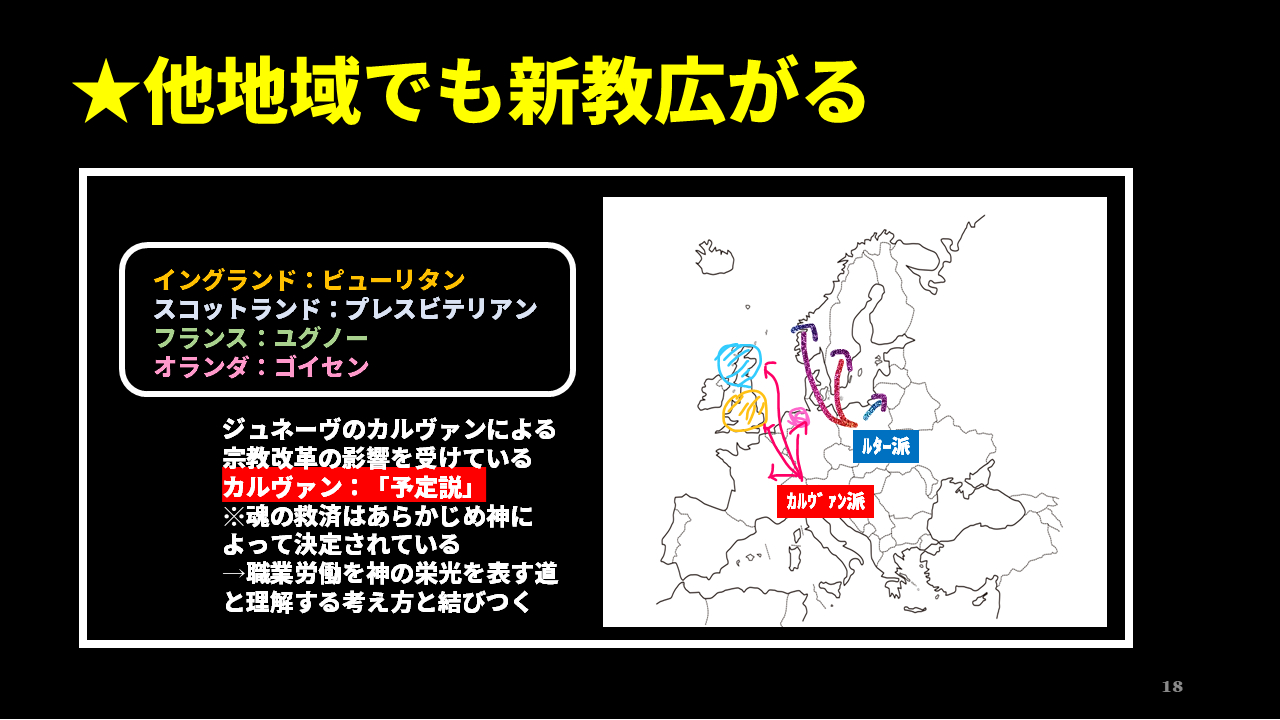 ★他地域でも新教広がる

イングランド：ピューリタン
スコットランド：プレスビテリアン
フランス：ユグノー
オランダ：ゴイセン

ジュネーヴのカルヴァンによる宗教改革の影響を受けている
カルヴァン：「予定説」
※魂の救済はあらかじめ神によって決定されている
→職業労働を神の栄光を表す道と理解する考え方と結びつく

ルター派

カルヴァン派

18